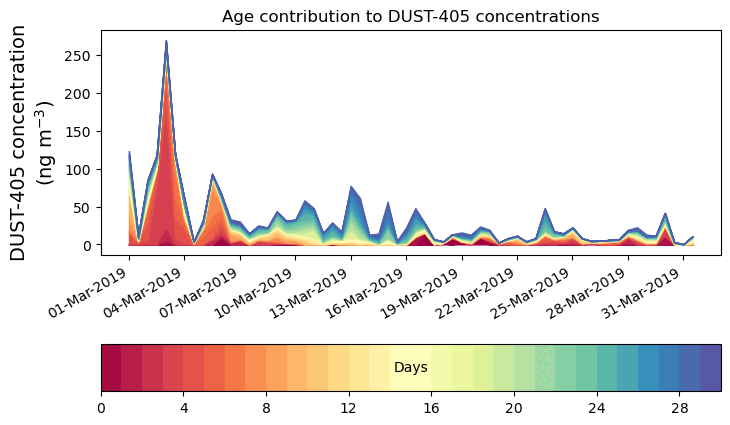 Age contribution to DUST-405 concentrations

DUST-405 concentration (ng m$^{-3}$)

250
200
150
100
50
0

01-Mar-2019
04-Mar-2019
07-Mar-2019
10-Mar-2019
13-Mar-2019
16-Mar-2019
19-Mar-2019
22-Mar-2019
25-Mar-2019
28-Mar-2019
31-Mar-2019

Days

0
4
8
12
16
20
24
28